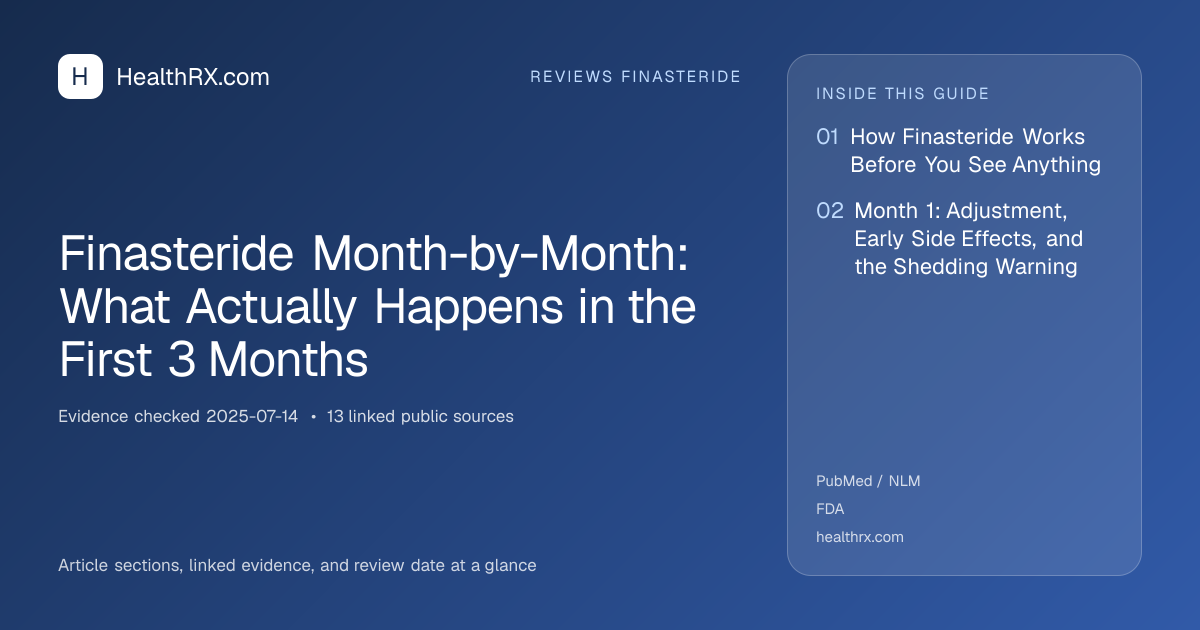 H HealthRX.com

REVIEWS FINASTERIDE

Finasteride Month-by-Month: What Actually Happens in the First 3 Months

Evidence checked 2025-07-14 • 13 linked public sources

Article sections, linked evidence, and review date at a glance

INSIDE THIS GUIDE

01 How Finasteride Works Before You See Anything

02 Month 1: Adjustment, Early Side Effects, and the Shedding Warning

PubMed / NLM

FDA

healthrx.com